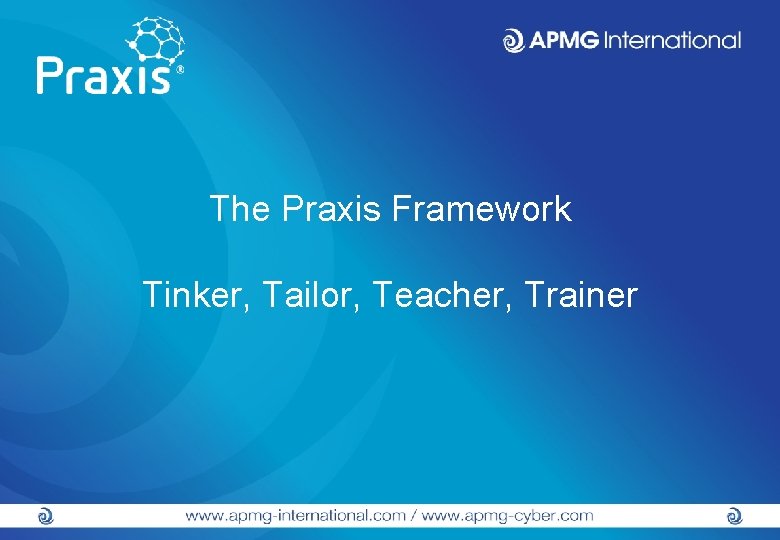 Praxis®

APMG International

The Praxis Framework

Tinker, Tailor, Teacher, Trainer

www.apmg-international.com / www.apmg-cyber.com